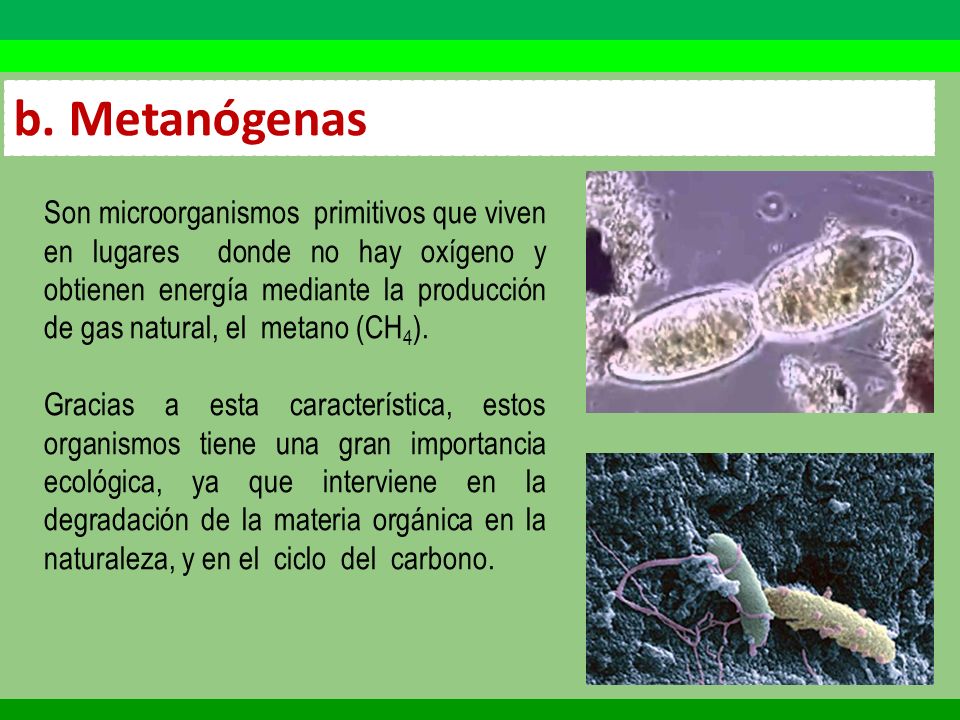 b. Metanógenas

Son microorganismos primitivos que viven en lugares donde no hay oxígeno y obtienen energía mediante la producción de gas natural, el metano ($CH_4$).

Gracias a esta característica, estos organismos tiene una gran importancia ecológica, ya que interviene en la degradación de la materia orgánica en la naturaleza, y en el ciclo del carbono.